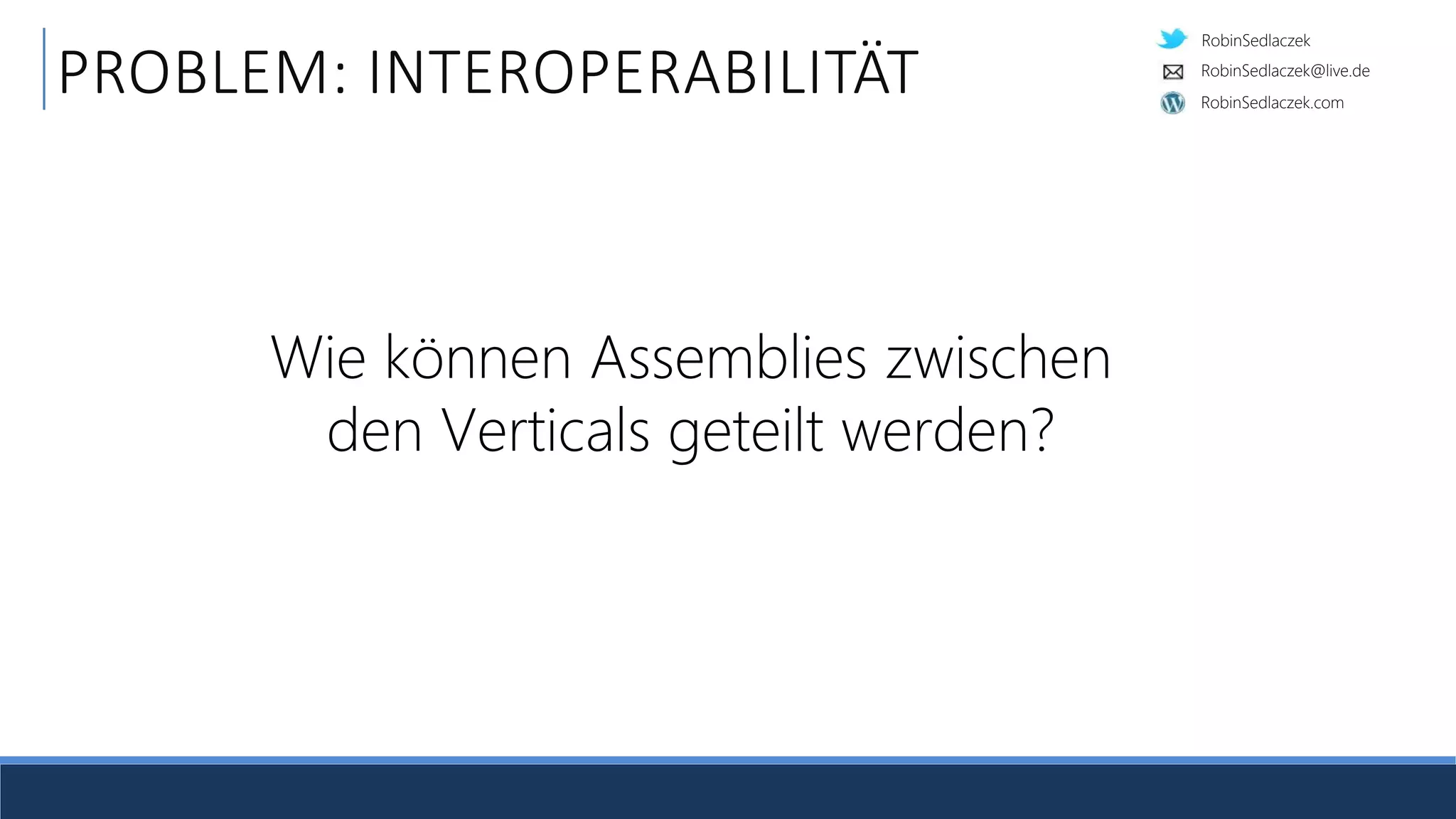 PROBLEM: INTEROPERABILITÄT

RobinSedlaczek
RobinSedlaczek@live.de
RobinSedlaczek.com

Wie können Assemblies zwischen den Verticals geteilt werden?